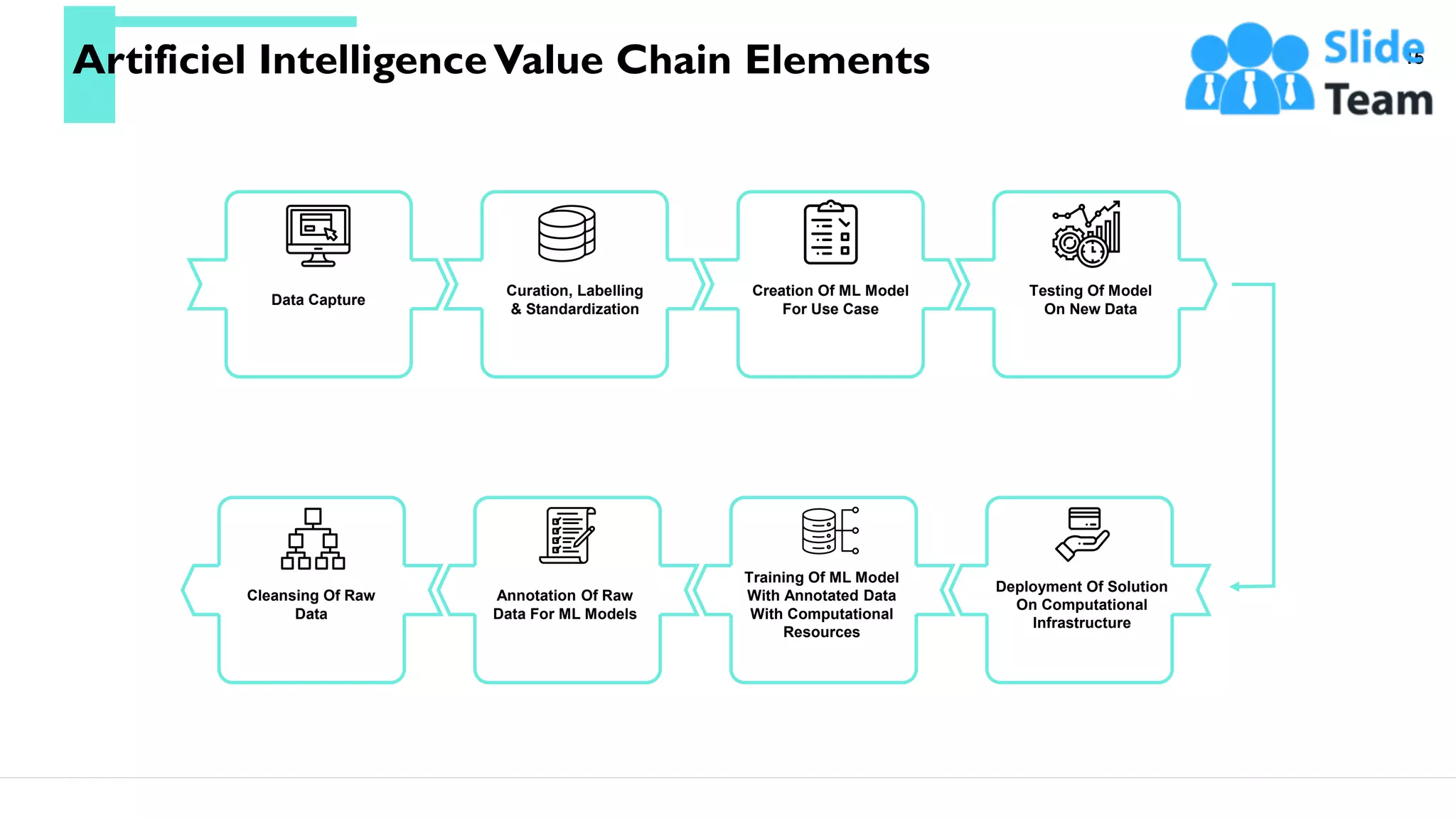 Artificiel Intelligence Value Chain Elements

Slide Team

15

Data Capture

Curation, Labelling & Standardization

Creation Of ML Model For Use Case

Testing Of Model On New Data

Cleansing Of Raw Data

Annotation Of Raw Data For ML Models

Training Of ML Model With Annotated Data With Computational Resources

Deployment Of Solution On Computational Infrastructure